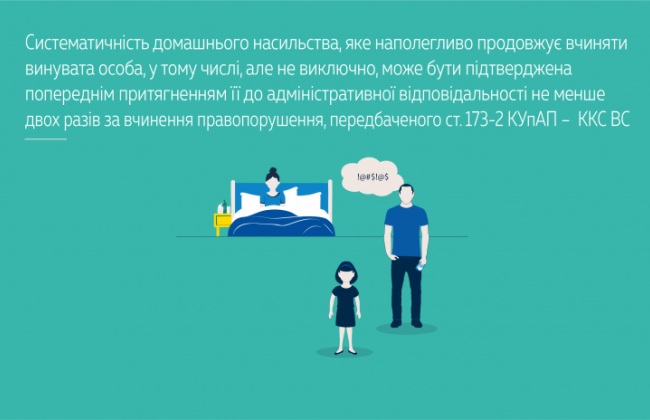 Систематичність домашнього насильства, яке наполегливо продовжує вчиняти винувата особа, у тому числі, але не виключно, може бути підтверджена попереднім притягненням її до адміністративної відповідальності не менше двох разів за вчинення правопорушення, передбаченого ст. 173-2 КУпАП – ККС ВС

!@#$!@$